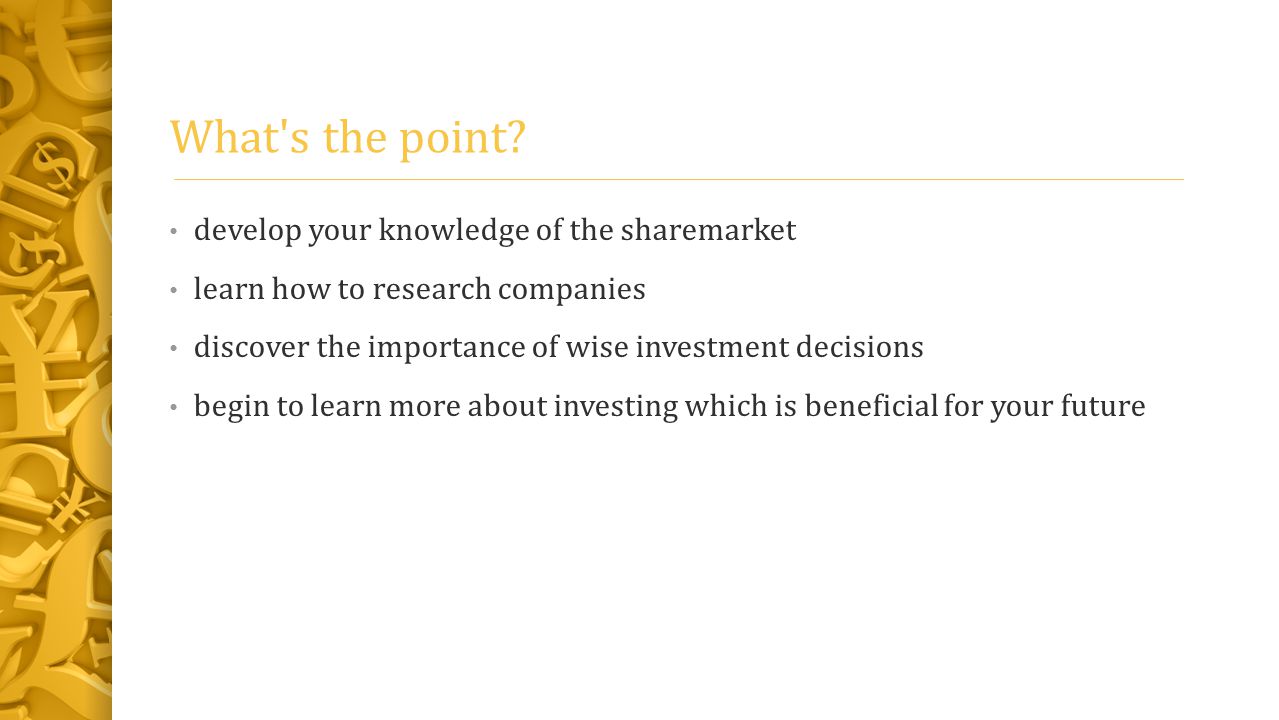 What's the point?

• develop your knowledge of the sharemarket
• learn how to research companies
• discover the importance of wise investment decisions
• begin to learn more about investing which is beneficial for your future